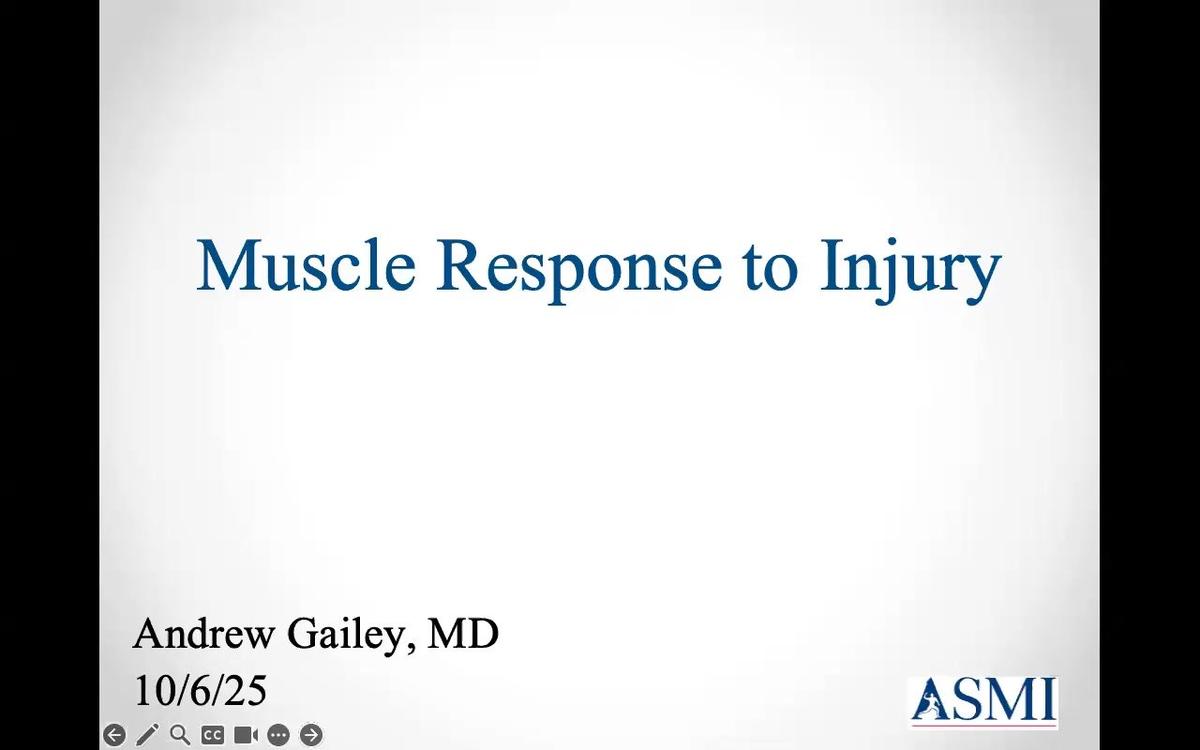 Muscle Response to Injury

Andrew Gailey, MD
10/6/25

ASMI

CC